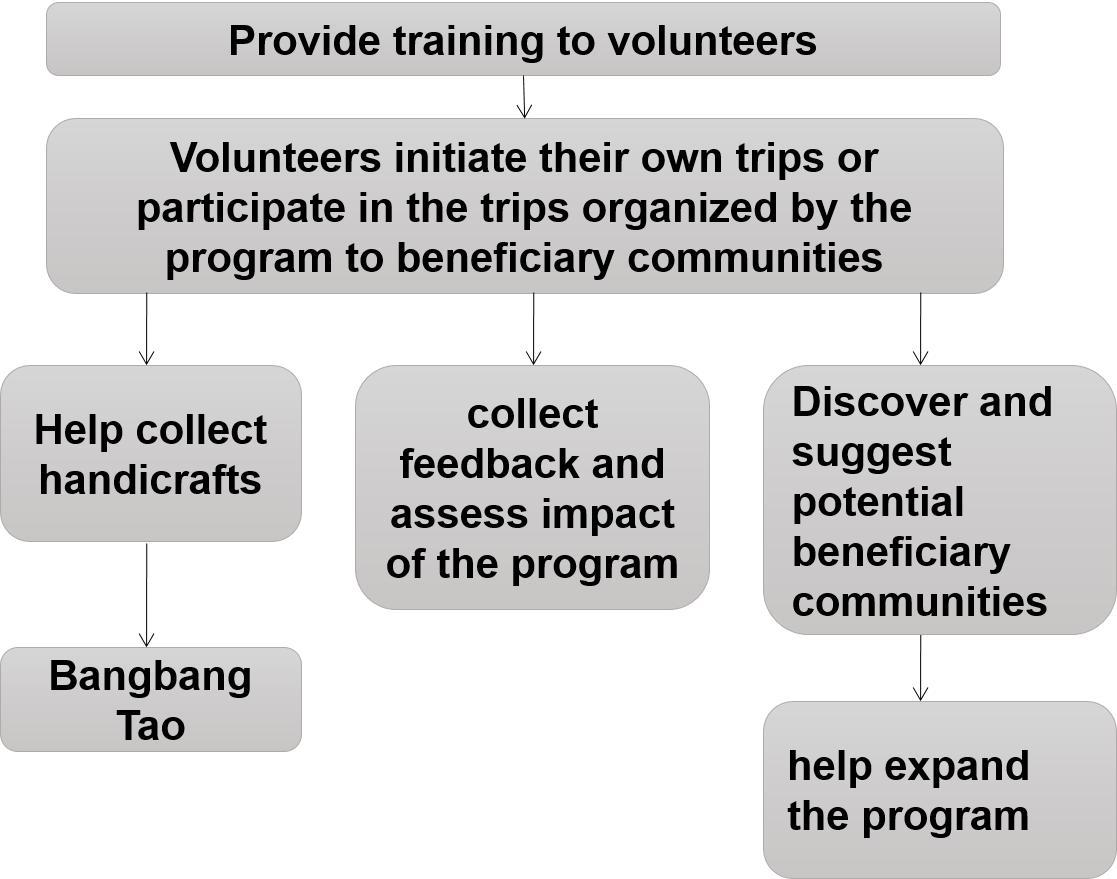 Provide training to volunteers

Volunteers initiate their own trips or participate in the trips organized by the program to beneficiary communities

Help collect handicrafts

Bangbang Tao

collect feedback and assess impact of the program

Discover and suggest potential beneficiary communities

help expand the program